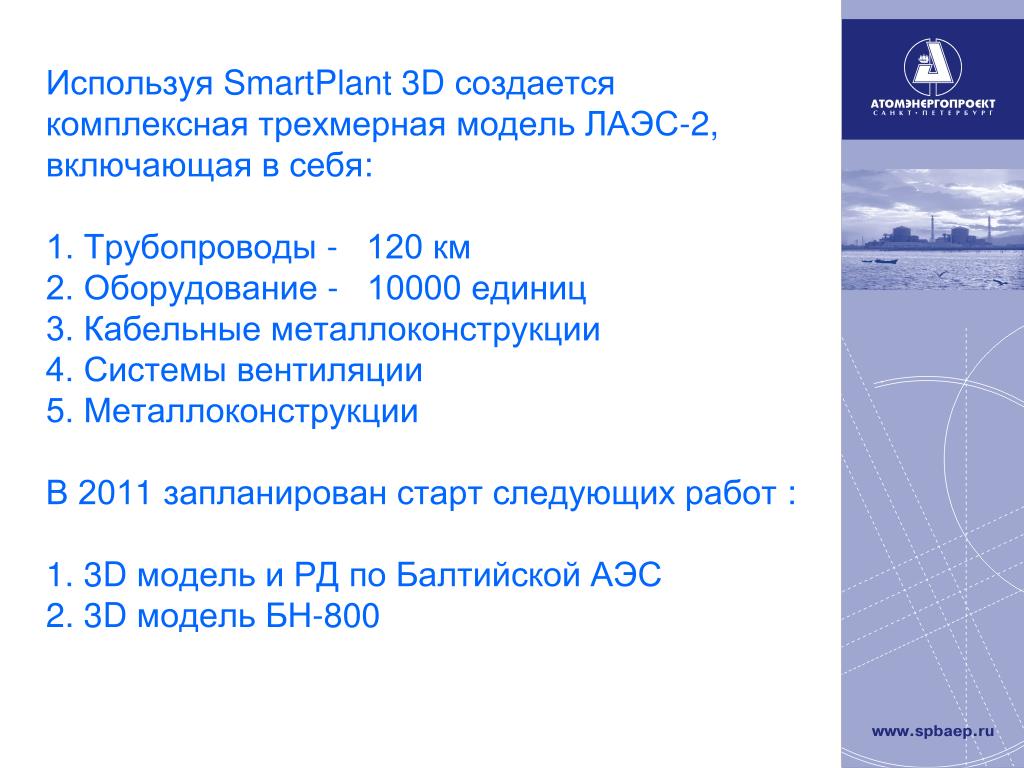 Используя SmartPlant 3D создается комплексная трехмерная модель ЛАЭС-2, включающая в себя:

1. Трубопроводы - 120 км
2. Оборудование - 10000 единиц
3. Кабельные металлоконструкции
4. Системы вентиляции
5. Металлоконструкции

В 2011 запланирован старт следующих работ :

1. 3D модель и РД по Балтийской АЭС
2. 3D модель БН-800

АТОМЭНЕРГОПРОЕКТ
САНКТ-ПЕТЕРБУРГ

www.spbaep.ru